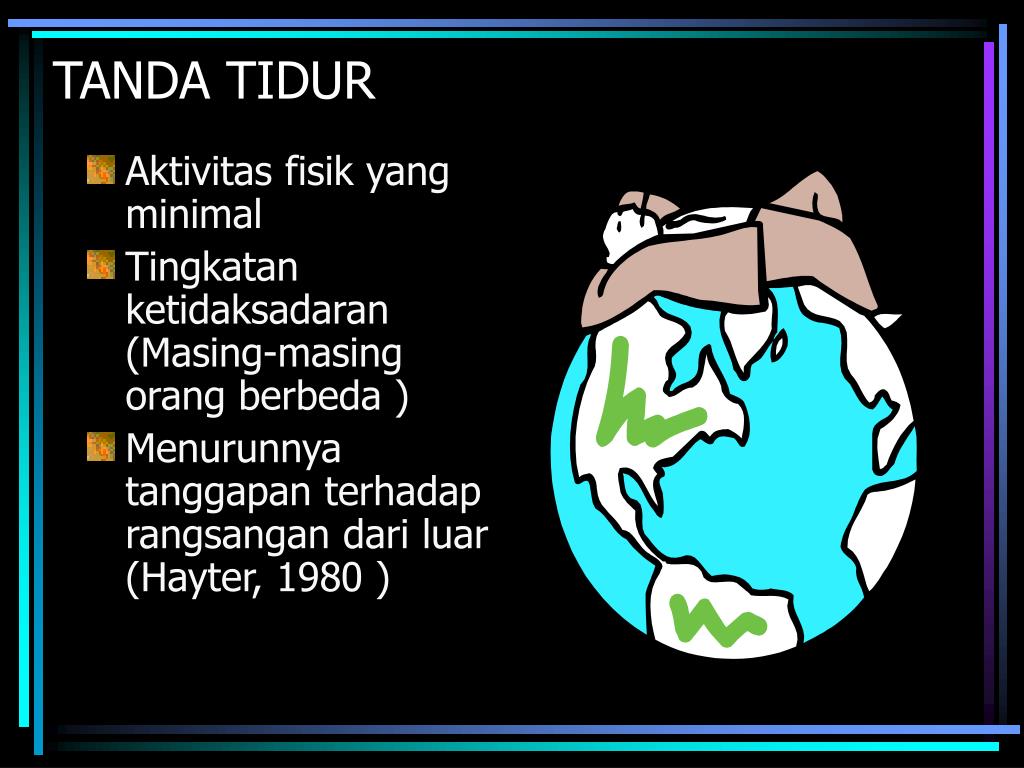 TANDA TIDUR

Aktivitas fisik yang minimal

Tingkatan ketidaksadaran (Masing-masing orang berbeda )

Menurunnya tanggapan terhadap rangsangan dari luar (Hayter, 1980 )